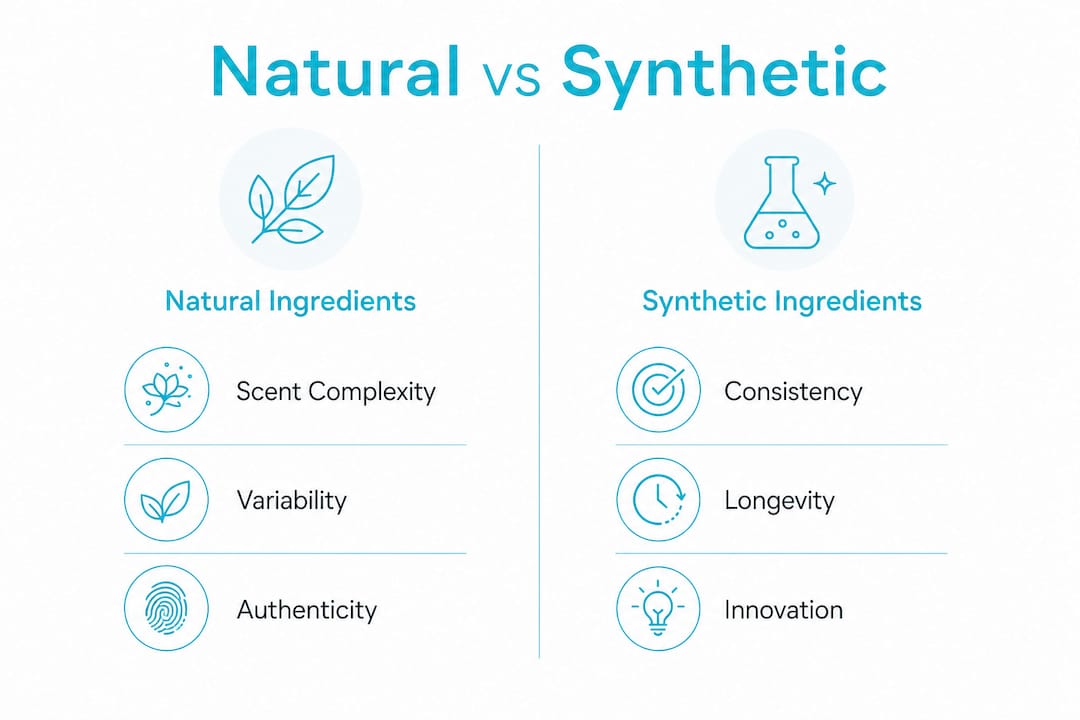 Natural vs Synthetic

Natural Ingredients

Scent Complexity

Variability

Authenticity

Synthetic Ingredients

Consistency

Longevity

Innovation